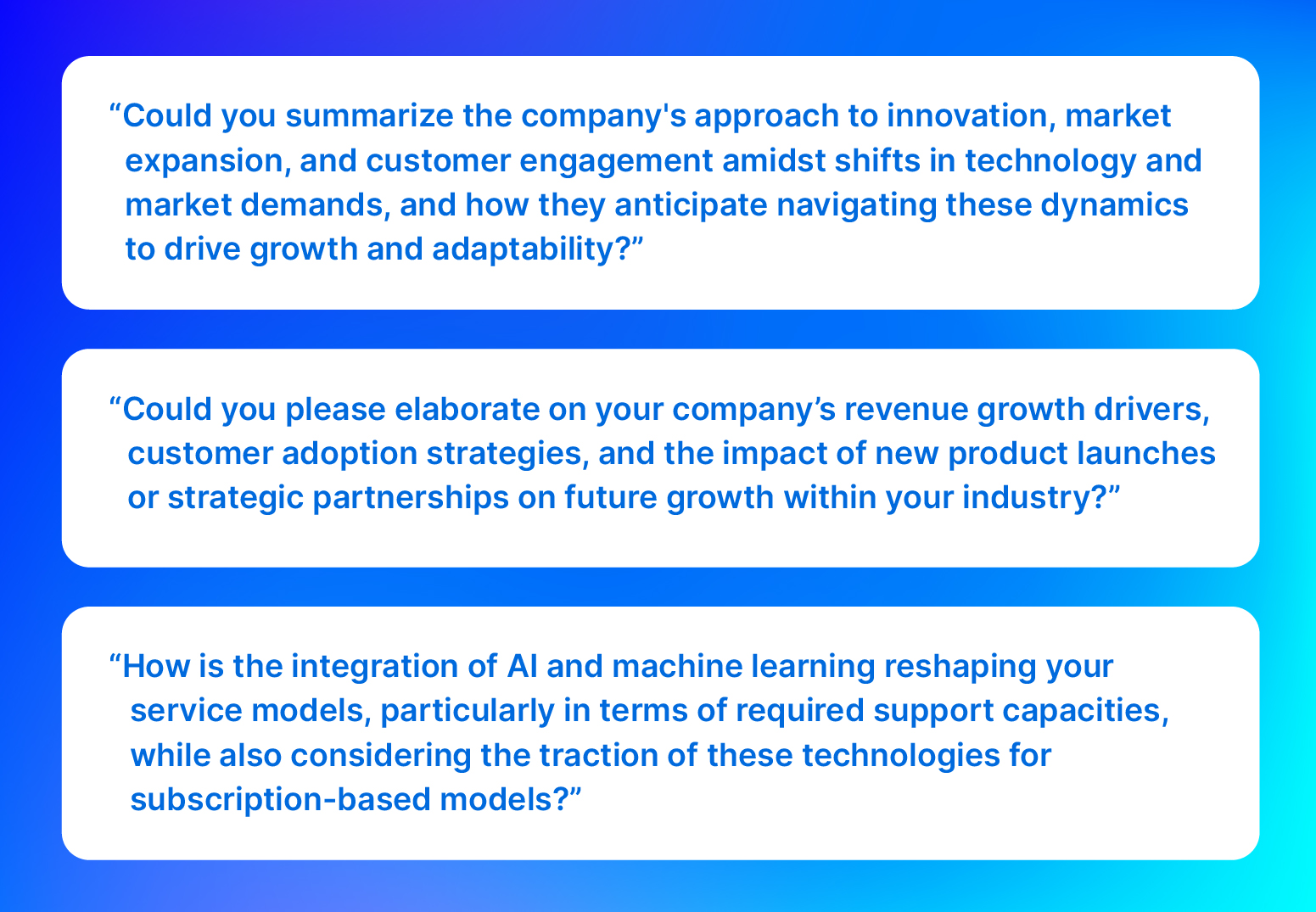 "Could you summarize the company's approach to innovation, market expansion, and customer engagement amidst shifts in technology and market demands, and how they anticipate navigating these dynamics to drive growth and adaptability?"

"Could you please elaborate on your company's revenue growth drivers, customer adoption strategies, and the impact of new product launches or strategic partnerships on future growth within your industry?"

"How is the integration of AI and machine learning reshaping your service models, particularly in terms of required support capacities, while also considering the traction of these technologies for subscription-based models?"